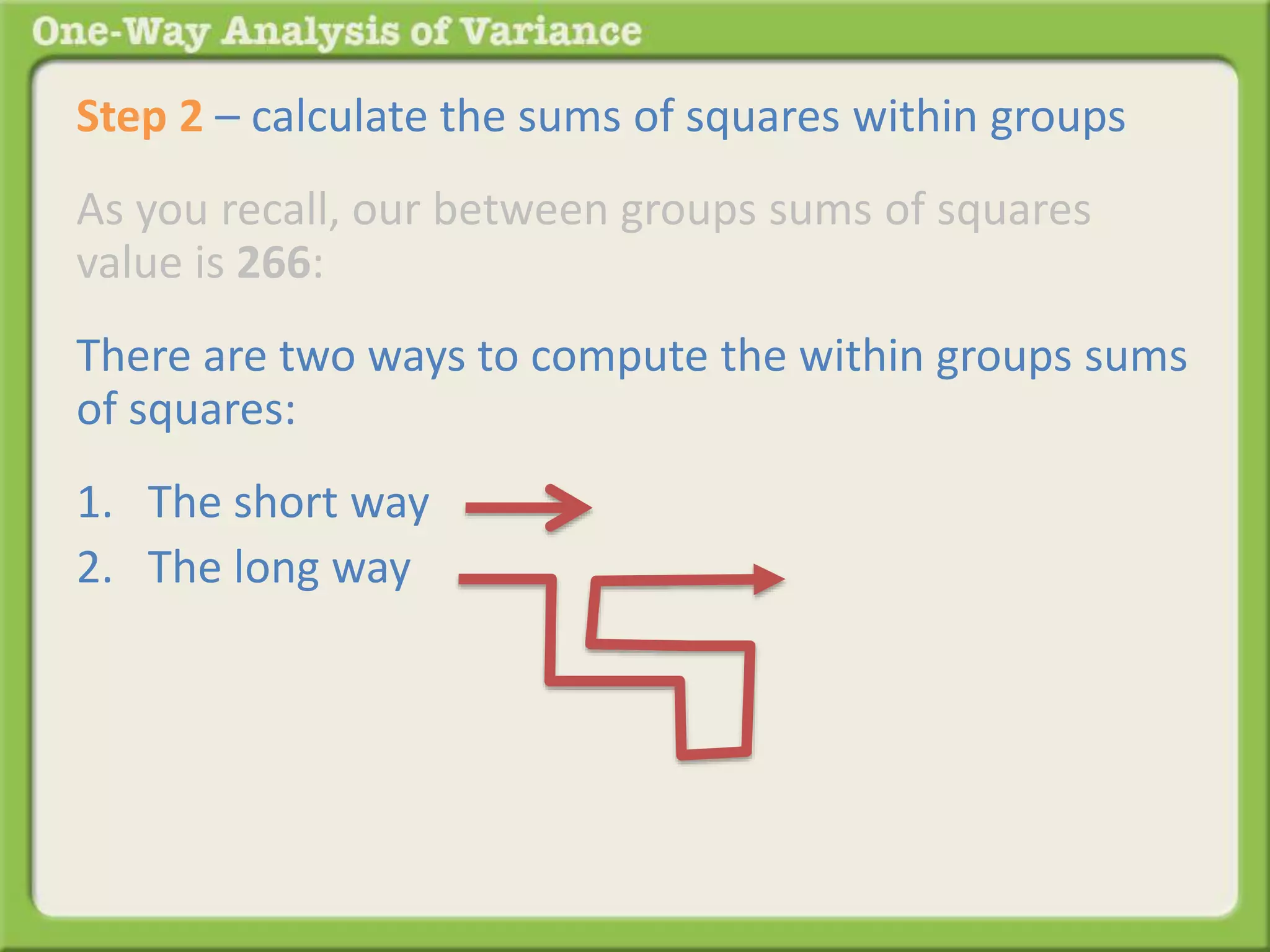 One-Way Analysis of Variance

Step 2 – calculate the sums of squares within groups

As you recall, our between groups sums of squares value is 266:

There are two ways to compute the within groups sums of squares:

1. The short way
2. The long way